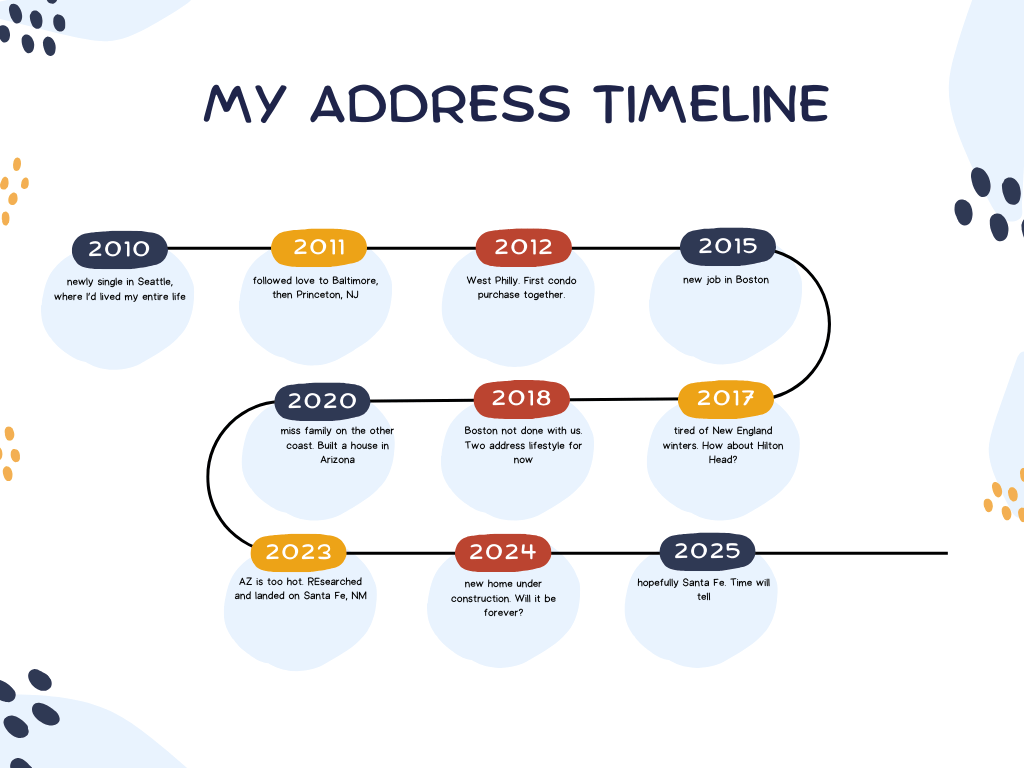 MY ADDRESS TIMELINE

2010
newly single in Seattle, where I'd lived my entire life

2011
followed love to Baltimore, then Princeton, NJ

2012
West Philly. First condo purchase together.

2015
new job in Boston

2017
tired of New England winters. How about Hilton Head?

2018
Boston not done with us. Two address lifestyle for now

2020
miss family on the other coast. Built a house in Arizona

2023
AZ is too hot. REsearched and landed on Santa Fe, NM

2024
new home under construction. Will it be forever?

2025
hopefully Santa Fe. Time will tell